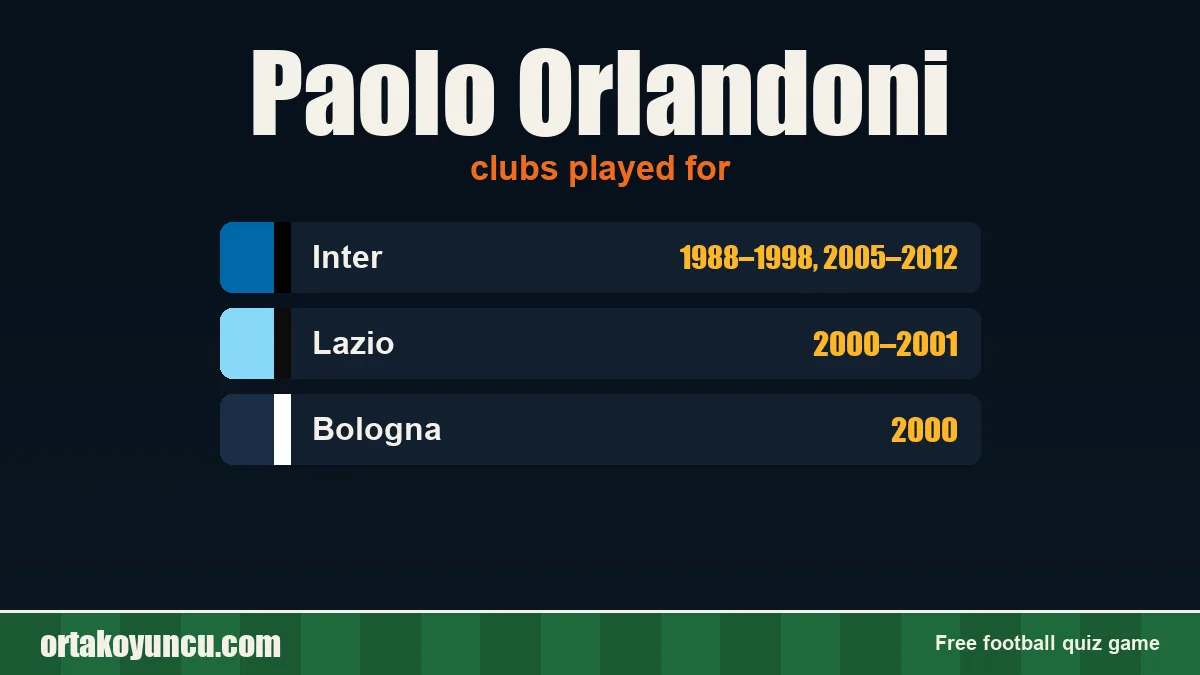 Paolo Orlandoni

clubs played for

Inter 1988–1998, 2005–2012

Lazio 2000–2001

Bologna 2000

ortakoyuncu.com

Free football quiz game